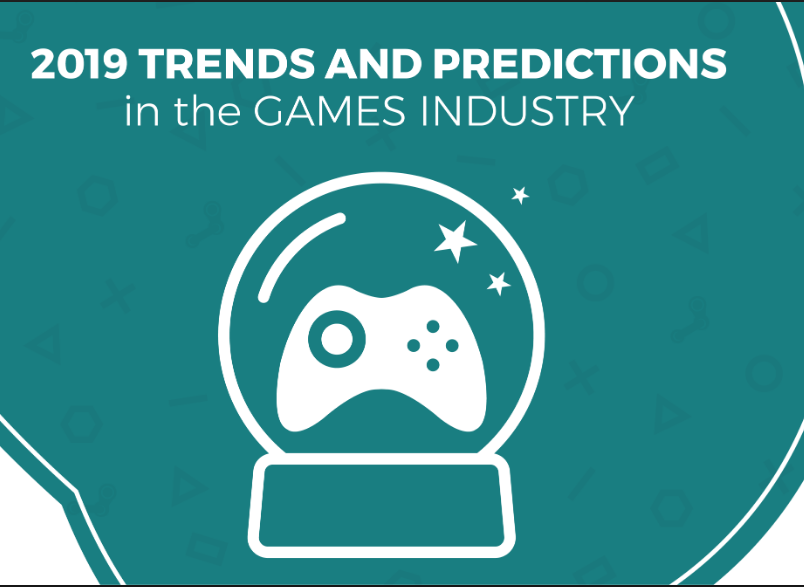 2019 TRENDS AND PREDICTIONS
in the GAMES INDUSTRY